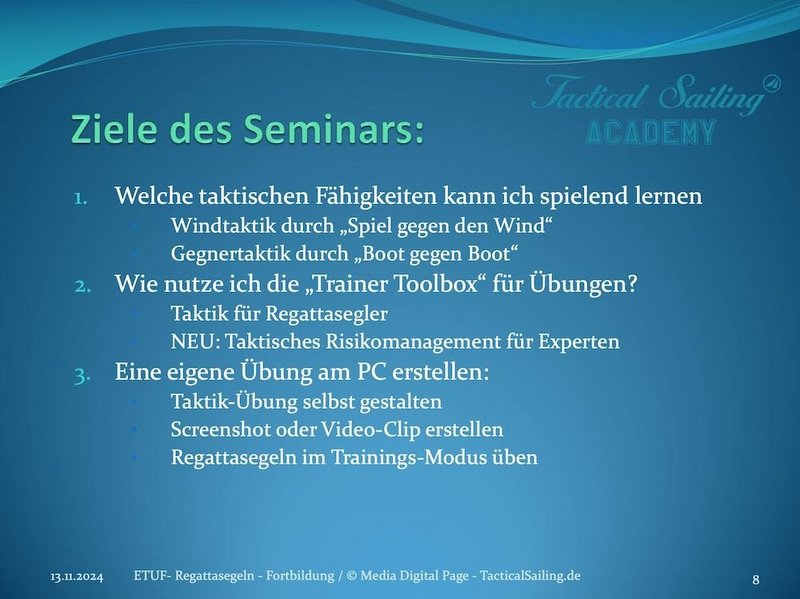 Tactical Sailing
ACADEMY

Ziele des Seminars:

1. Welche taktischen Fähigkeiten kann ich spielend lernen
- Windtaktik durch „Spiel gegen den Wind“
- Gegnertaktik durch „Boot gegen Boot“
2. Wie nutze ich die „Trainer Toolbox“ für Übungen?
- Taktik für Regattasegler
- NEU: Taktisches Risikomanagement für Experten
3. Eine eigene Übung am PC erstellen:
- Taktik-Übung selbst gestalten
- Screenshot oder Video-Clip erstellen
- Regattasegeln im Trainings-Modus üben

13.11.2024 ETUF- Regattasegeln - Fortbildung / © Media Digital Page - TacticalSailing.de 8